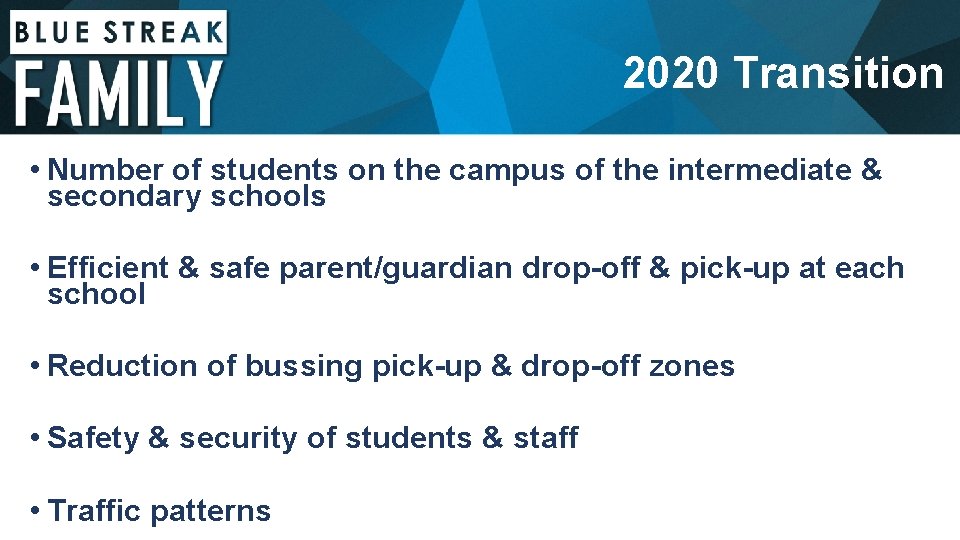 BLUE STREAK
FAMILY

2020 Transition

• Number of students on the campus of the intermediate & secondary schools

• Efficient & safe parent/guardian drop-off & pick-up at each school

• Reduction of bussing pick-up & drop-off zones

• Safety & security of students & staff

• Traffic patterns